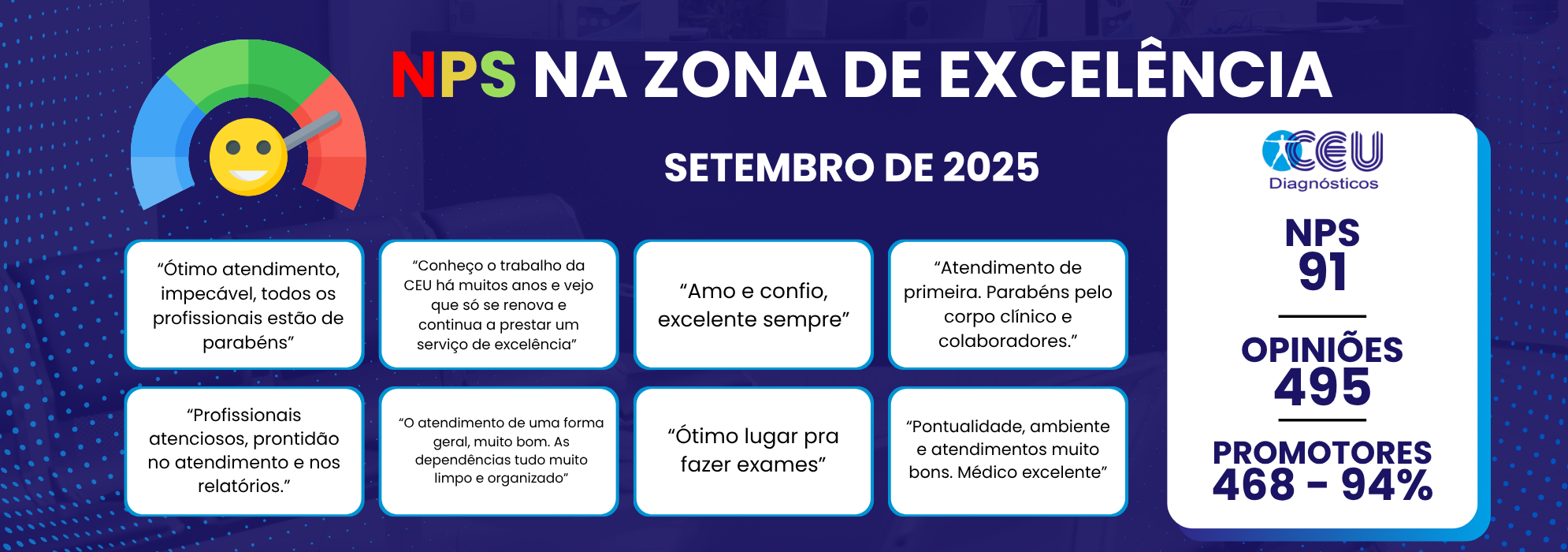 NPS NA ZONA DE EXCELÊNCIA

SETEMBRO DE 2025

“Ótimo atendimento, impecável, todos os profissionais estão de parabéns”

“Conheço o trabalho da CEU há muitos anos e vejo que só se renova e continua a prestar um serviço de excelência”

“Amo e confio, excelente sempre”

“Atendimento de primeira. Parabéns pelo corpo clínico e colaboradores.”

“Profissionais atenciosos, prontidão no atendimento e nos relatórios.”

“O atendimento de uma forma geral, muito bom. As dependências tudo muito limpo e organizado”

“Ótimo lugar pra fazer exames”

“Pontualidade, ambiente e atendimentos muito bons. Médico excelente”

CEU Diagnósticos

NPS
91

OPINIÕES
495

PROMOTORES
468 - 94%